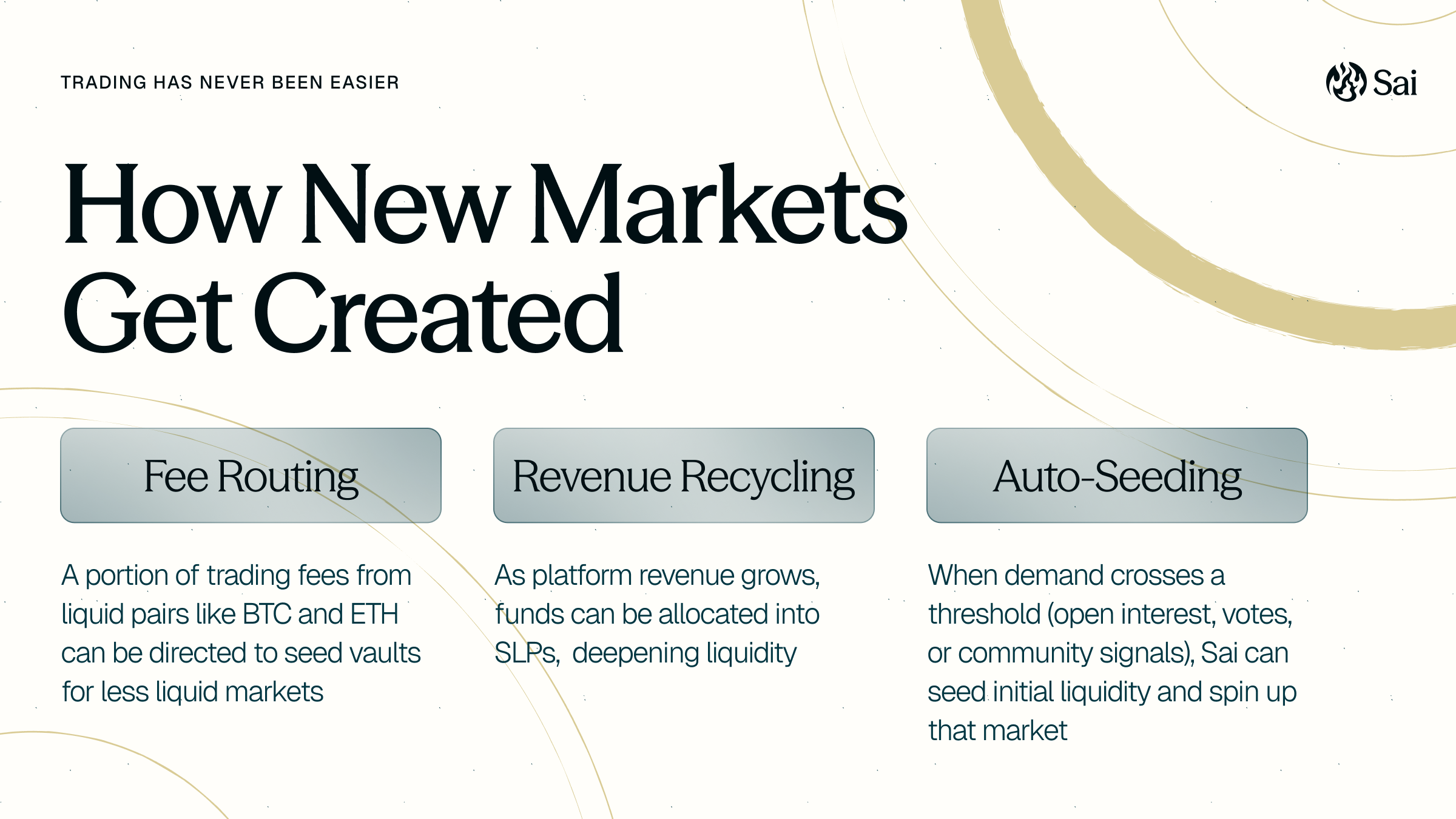 TRADING HAS NEVER BEEN EASIER

Sai

How New Markets Get Created

Fee Routing

A portion of trading fees from liquid pairs like BTC and ETH can be directed to seed vaults for less liquid markets

Revenue Recycling

As platform revenue grows, funds can be allocated into SLPs,  deepening liquidity

Auto-Seeding

When demand crosses a threshold (open interest, votes, or community signals), Sai can seed initial liquidity and spin up that market